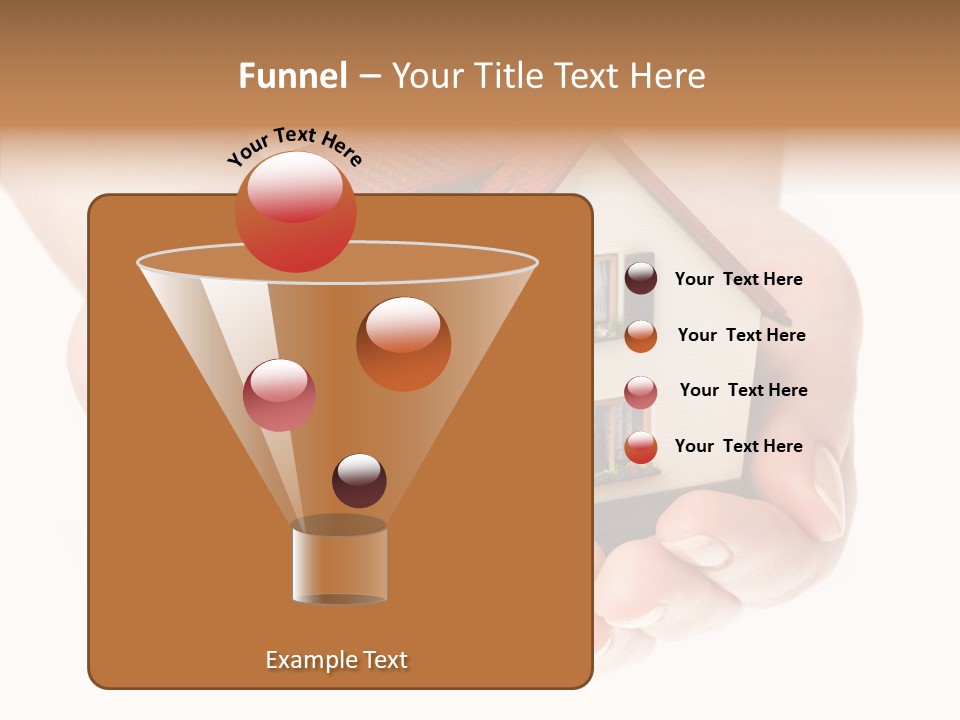 Funnel – Your Title Text Here

Your Text Here

Your Text Here

Your Text Here

Your Text Here

Your Text Here

Example Text